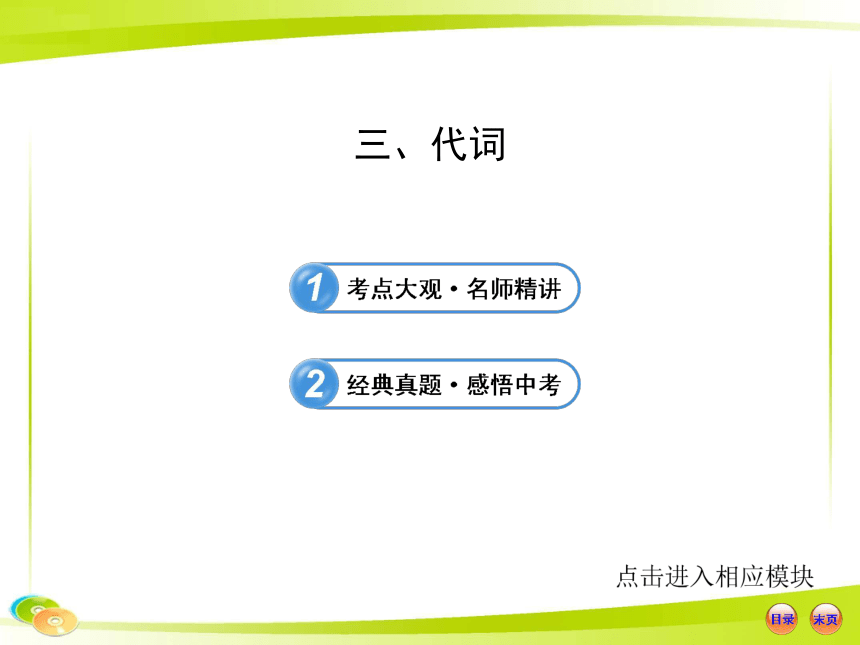 三、代词

1 考点大观·名师精讲

2 经典真题·感悟中考

点击进入相应模块

目录 末页